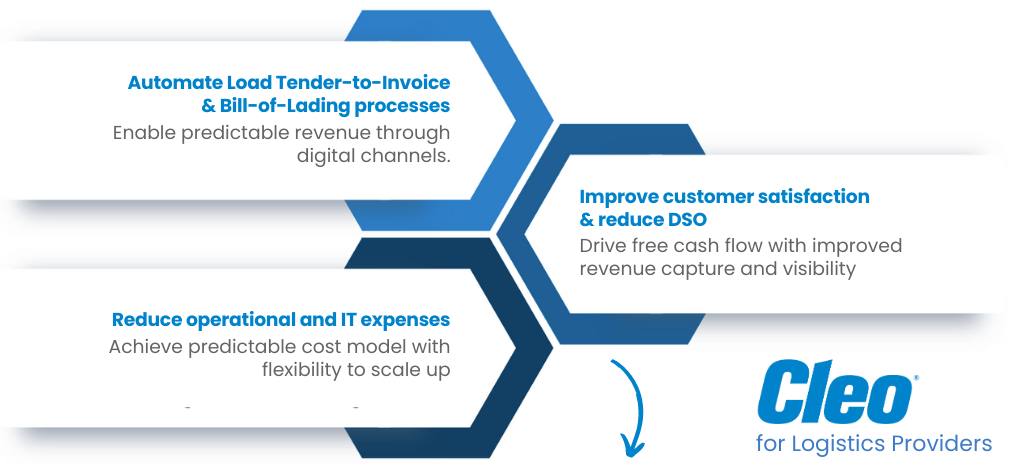 Automate Load Tender-to-Invoice & Bill-of-Lading processes
Enable predictable revenue through digital channels.

Improve customer satisfaction & reduce DSO
Drive free cash flow with improved revenue capture and visibility

Reduce operational and IT expenses
Achieve predictable cost model with flexibility to scale up

Cleo®
for Logistics Providers